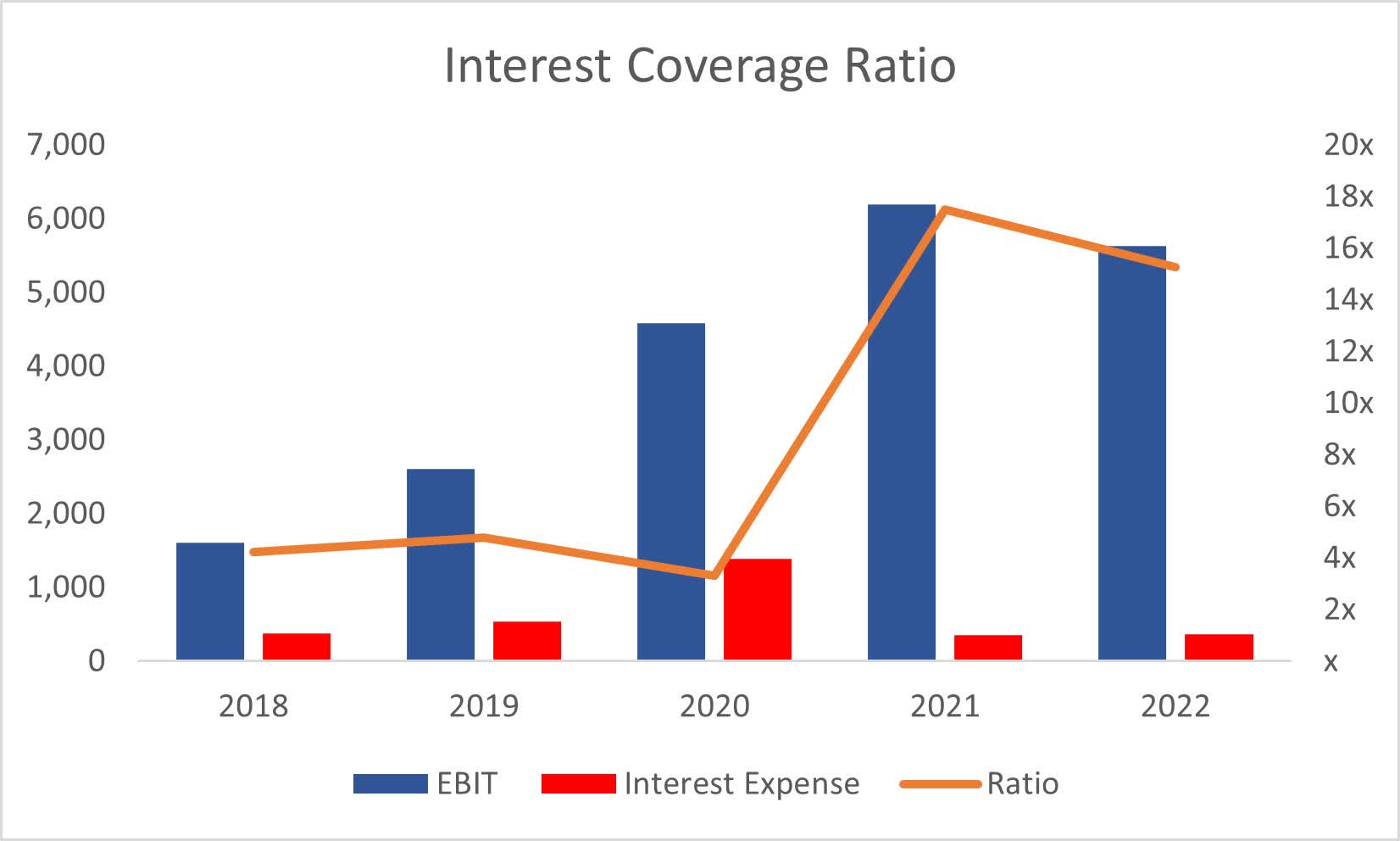 Interest Coverage Ratio

7,000
6,000
5,000
4,000
3,000
2,000
1,000
0

20x
18x
16x
14x
12x
10x
8x
6x
4x
2x
x

2018
2019
2020
2021
2022

EBIT
Interest Expense
Ratio